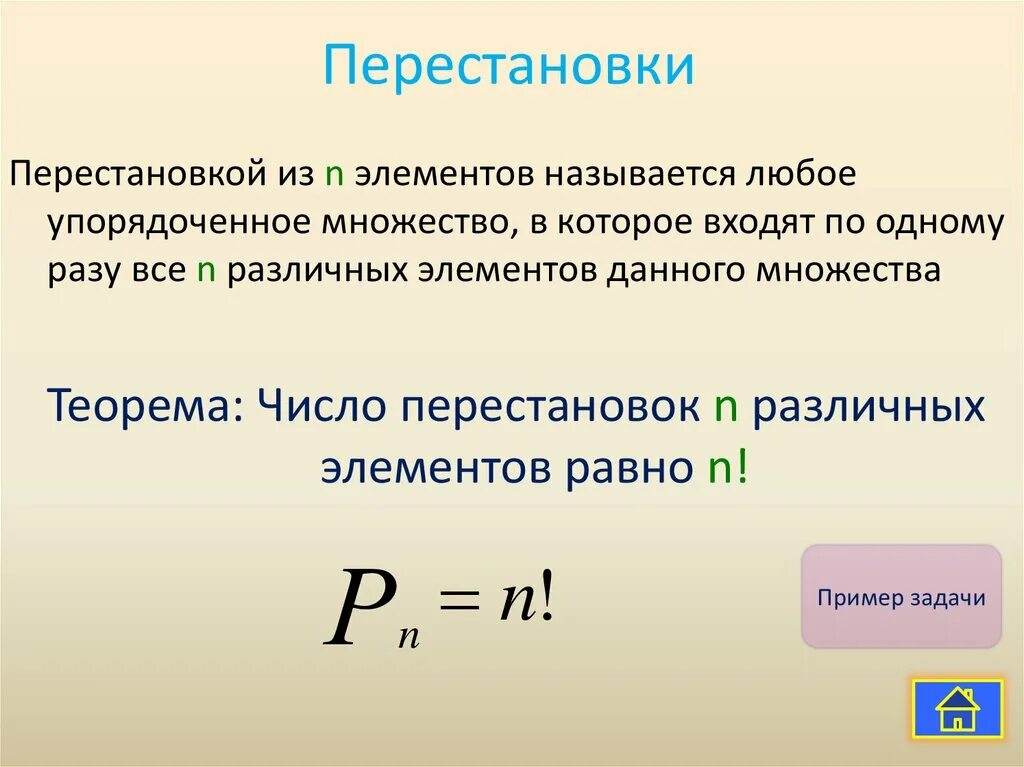 Перестановки

Перестановкой из n элементов называется любое упорядоченное множество, в которое входят по одному разу все n различных элементов данного множества

Теорема: Число перестановок n различных элементов равно n!

$P_n = n!$

Пример задачи